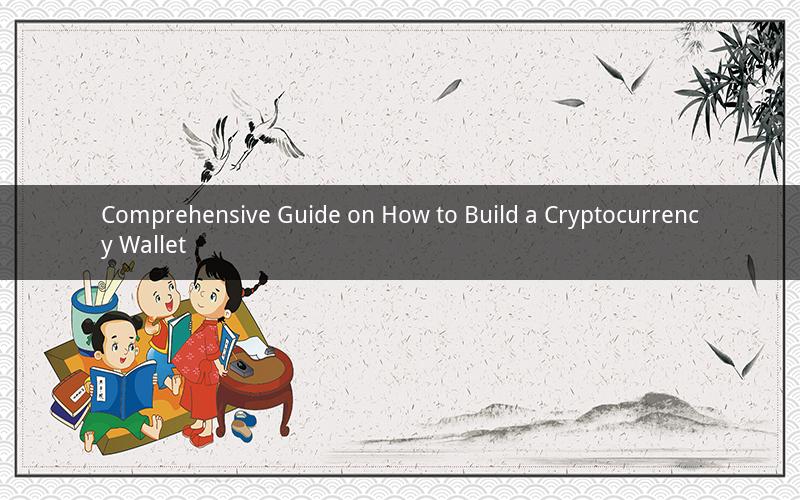 Comprehensive Guide on How to Build a Cryptocurrency Wallet